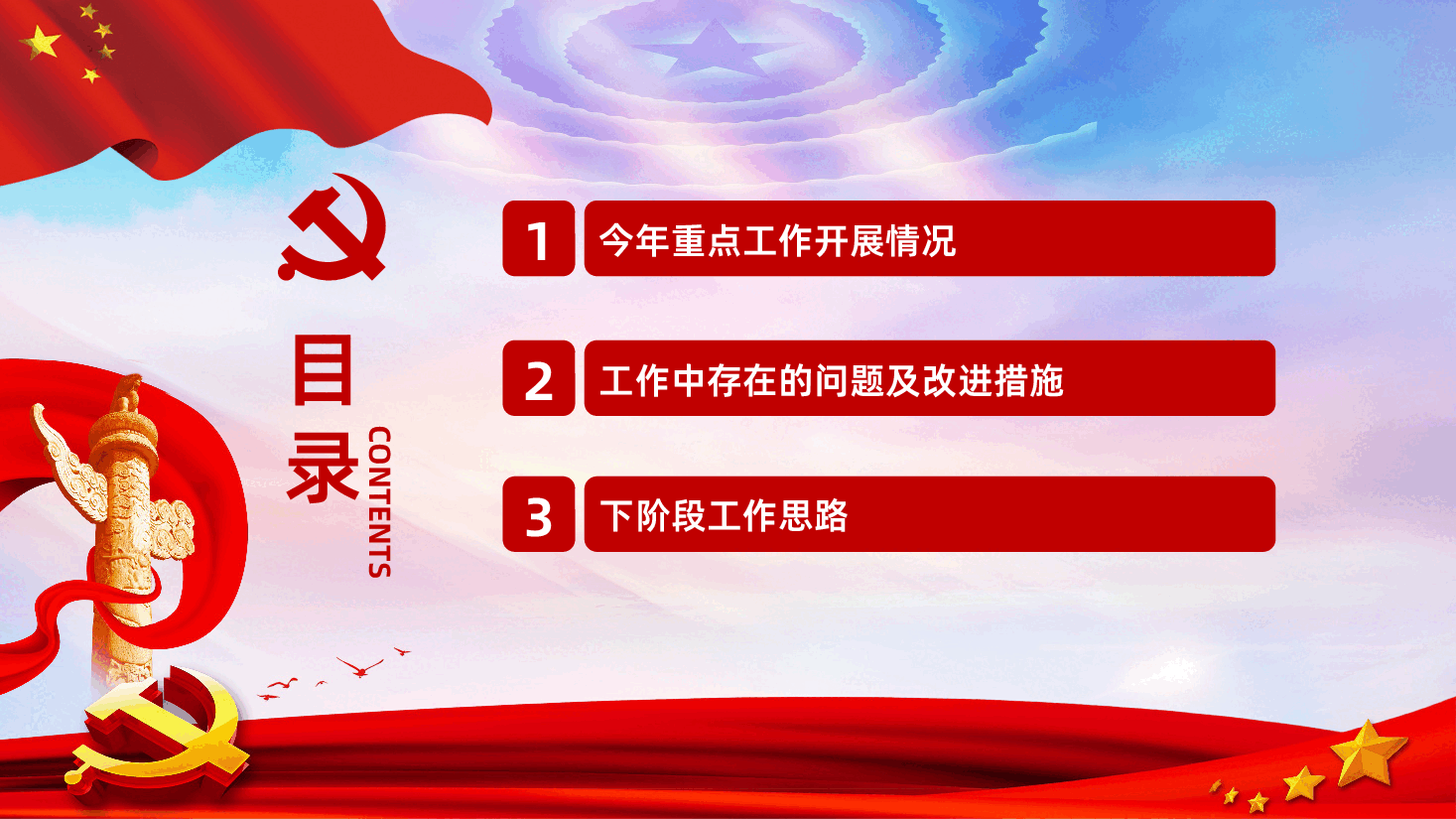 目录

CONTENTS

1 今年重点工作开展情况

2 工作中存在的问题及改进措施

3 下阶段工作思路